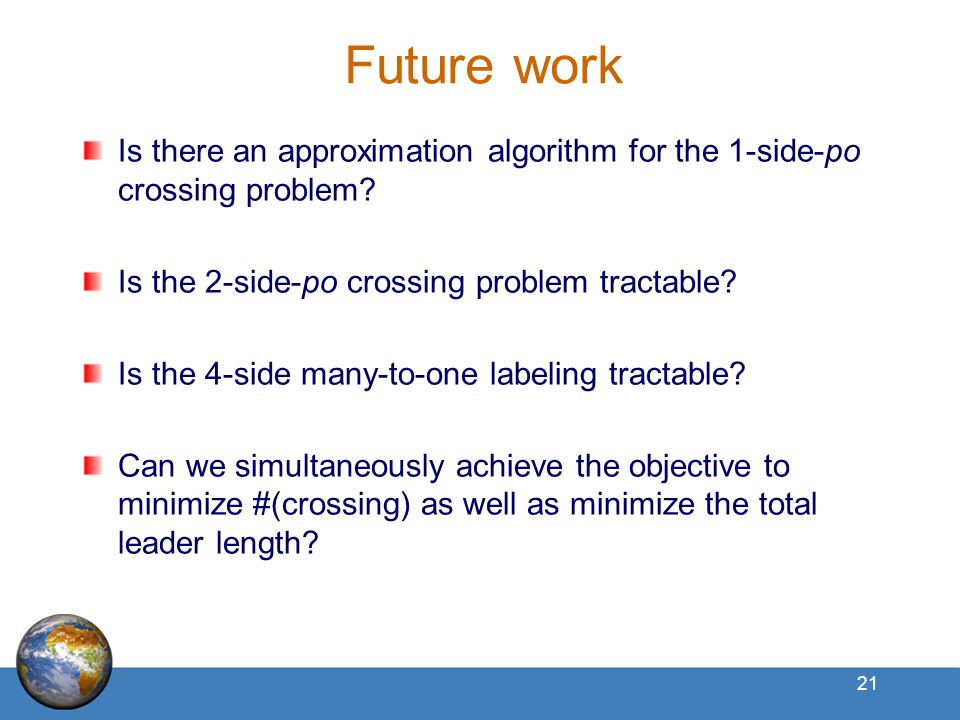 Future work

Is there an approximation algorithm for the 1-side-po crossing problem?

Is the 2-side-po crossing problem tractable?

Is the 4-side many-to-one labeling tractable?

Can we simultaneously achieve the objective to minimize #(crossing) as well as minimize the total leader length?

21